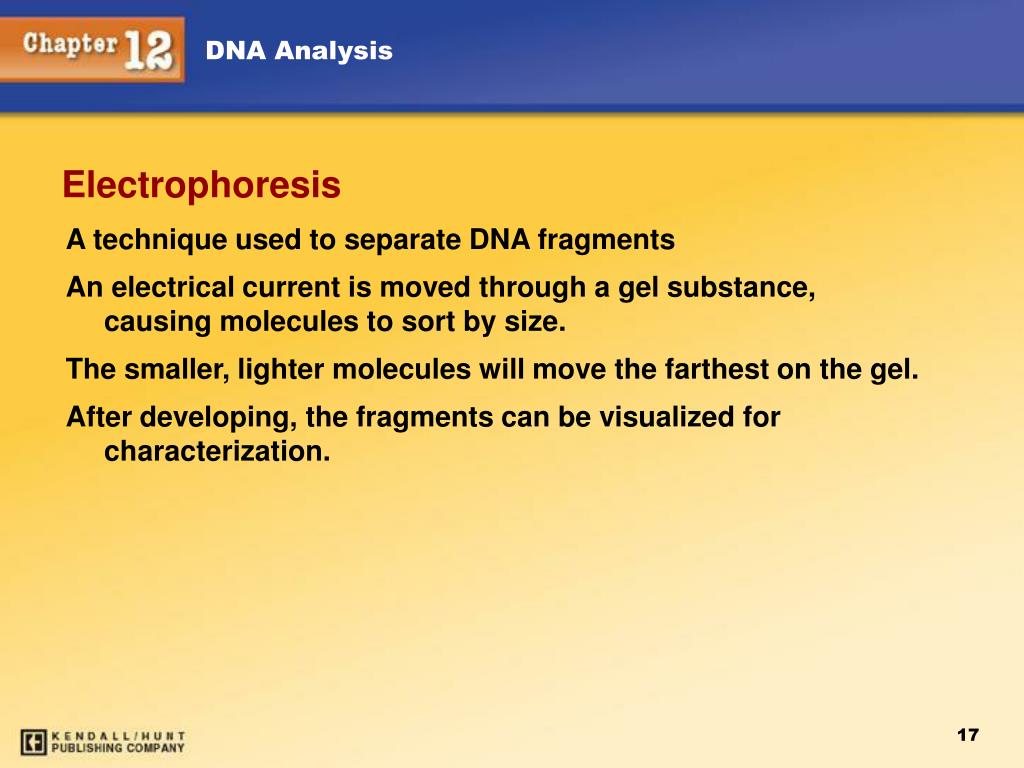 Chapter 12 DNA Analysis

Electrophoresis

A technique used to separate DNA fragments

An electrical current is moved through a gel substance, causing molecules to sort by size.

The smaller, lighter molecules will move the farthest on the gel.

After developing, the fragments can be visualized for characterization.

KENDALL/HUNT PUBLISHING COMPANY

17